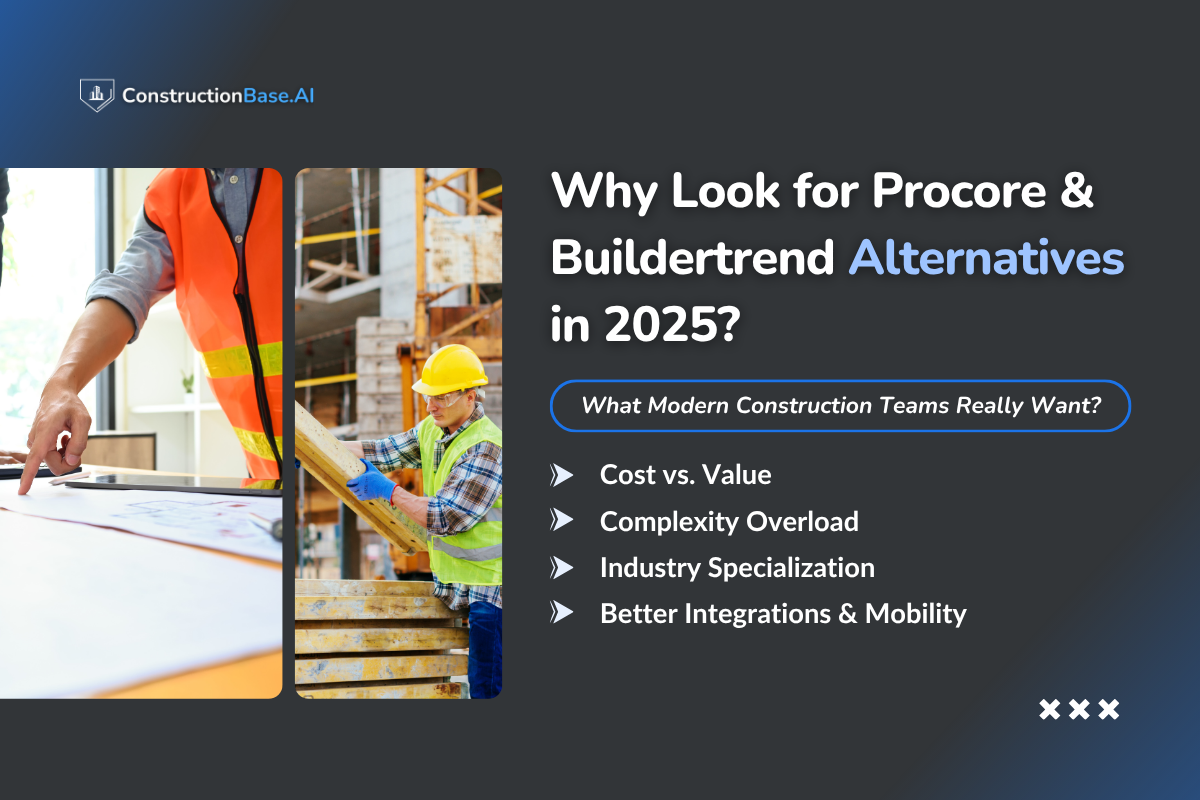 ConstructionBase.AI

Why Look for Procore & Buildertrend Alternatives in 2025?

What Modern Construction Teams Really Want?

Cost vs. Value
Complexity Overload
Industry Specialization
Better Integrations & Mobility